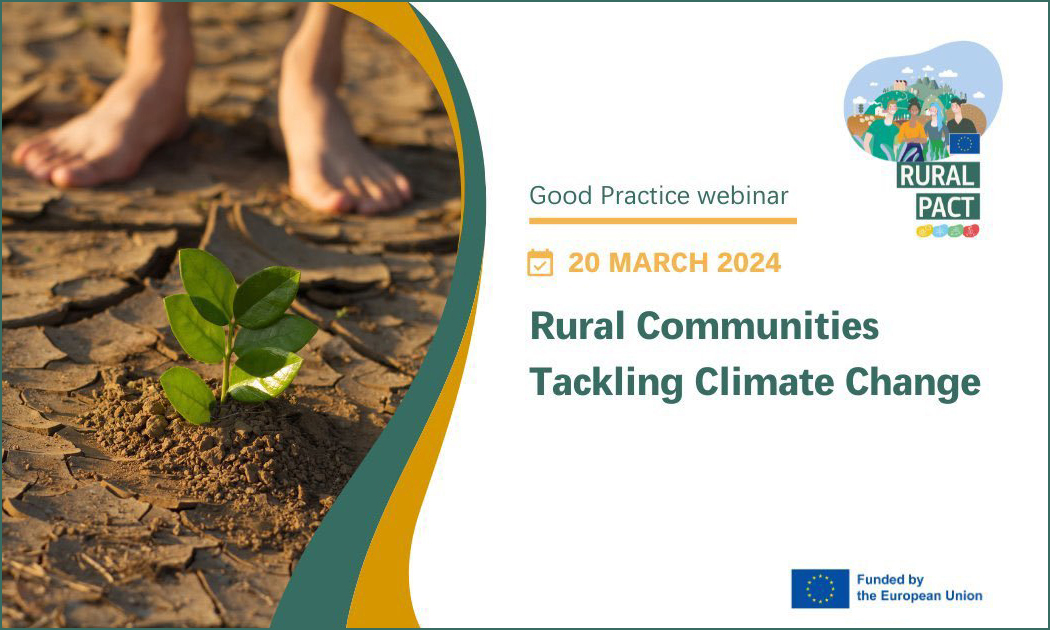 RURAL PACT

Good Practice webinar

20 MARCH 2024

Rural Communities Tackling Climate Change

Funded by the European Union